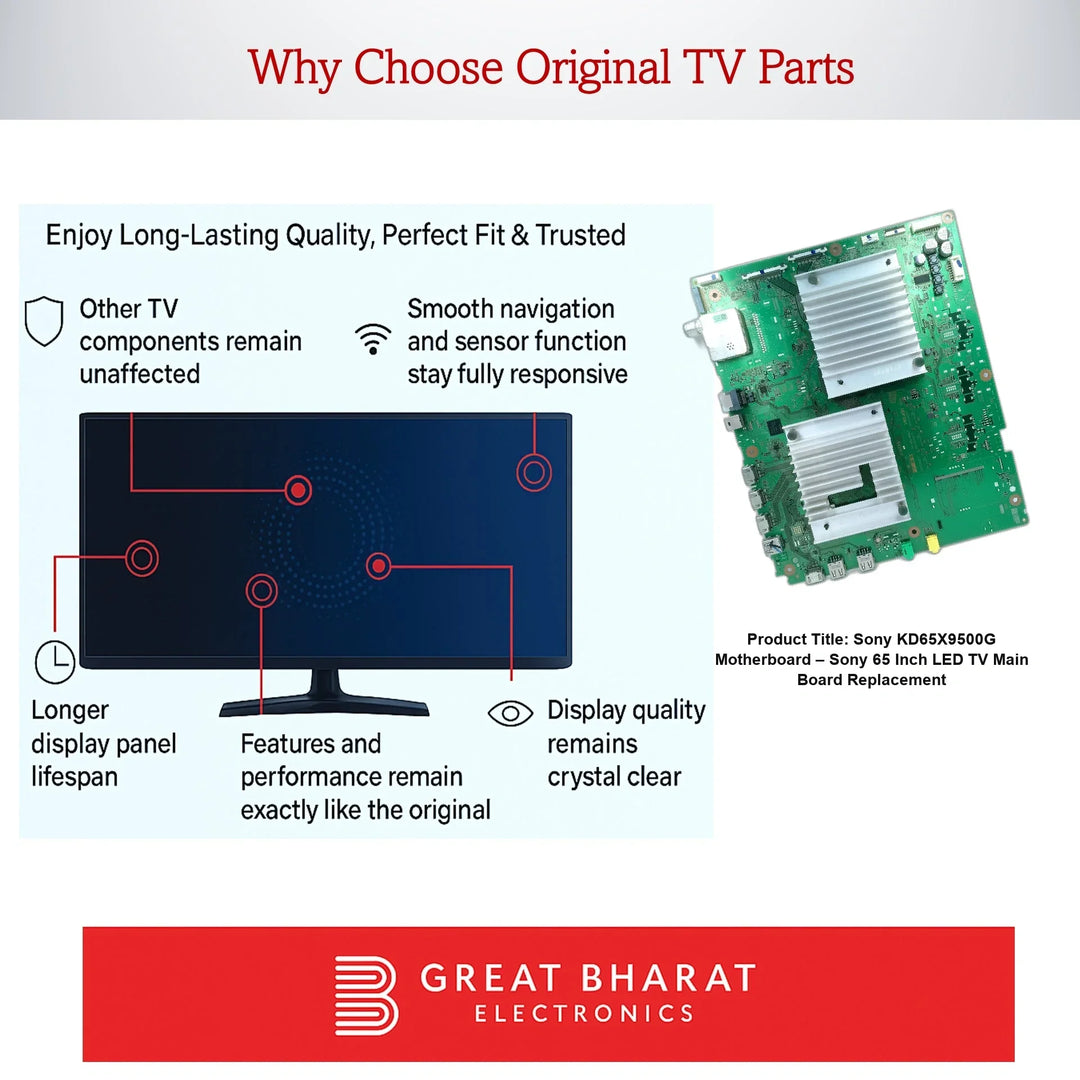 Why Choose Original TV Parts

Enjoy Long-Lasting Quality, Perfect Fit & Trusted

Other TV components remain unaffected

Smooth navigation and sensor function stay fully responsive

Longer display panel lifespan

Features and performance remain exactly like the original

Display quality remains crystal clear

Product Title: Sony KD65X9500G Motherboard – Sony 65 Inch LED TV Main Board Replacement

GREAT BHARAT
ELECTRONICS